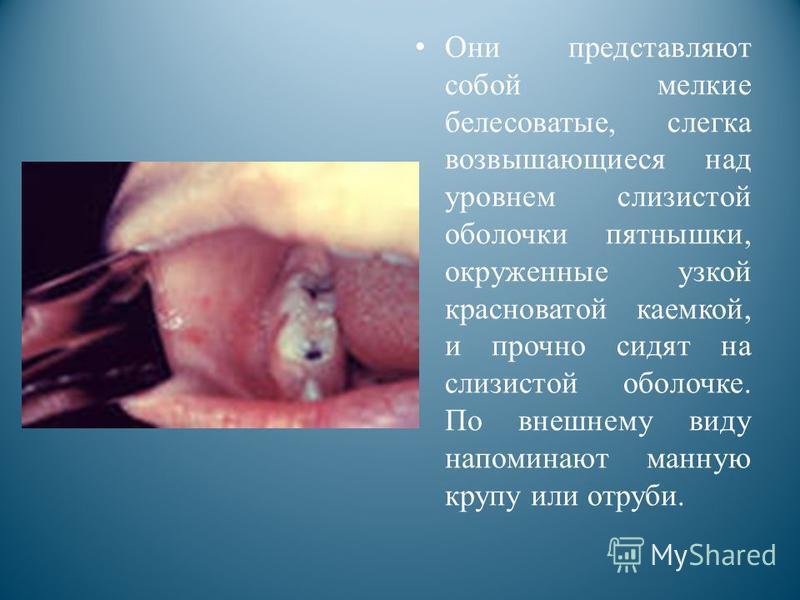 • Они представляют собой мелкие белесоватые, слегка возвышающиеся над уровнем слизистой оболочки пятнышки, окруженные узкой красноватой каемкой, и прочно сидят на слизистой оболочке. По внешнему виду напоминают манную крупу или отруби.

MyShared